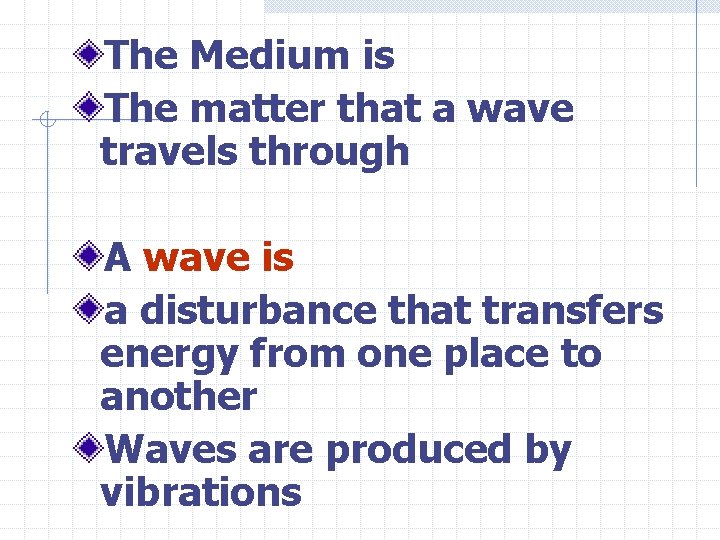 The Medium is

The matter that a wave travels through

A wave is

a disturbance that transfers energy from one place to another

Waves are produced by vibrations